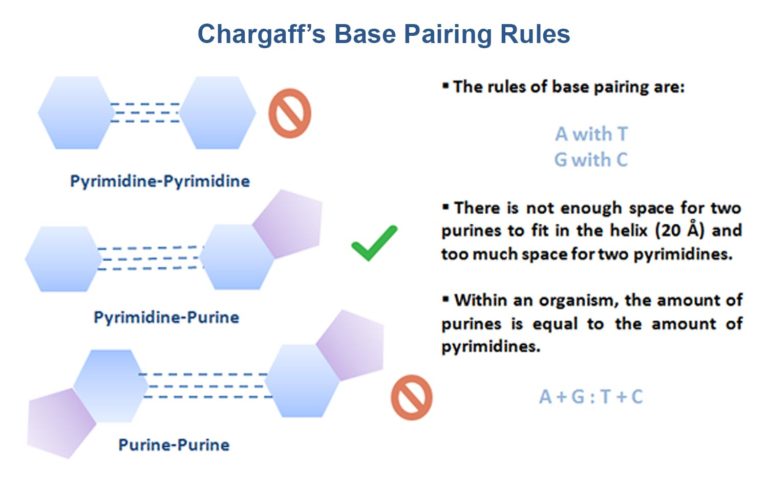 Chargaff's Base Pairing Rules

Pyrimidine-Pyrimidine

Pyrimidine-Purine

Purine-Purine

▪ The rules of base pairing are:

A with T
G with C

▪ There is not enough space for two purines to fit in the helix (20 Å) and too much space for two pyrimidines.

▪ Within an organism, the amount of purines is equal to the amount of pyrimidines.

A + G : T + C